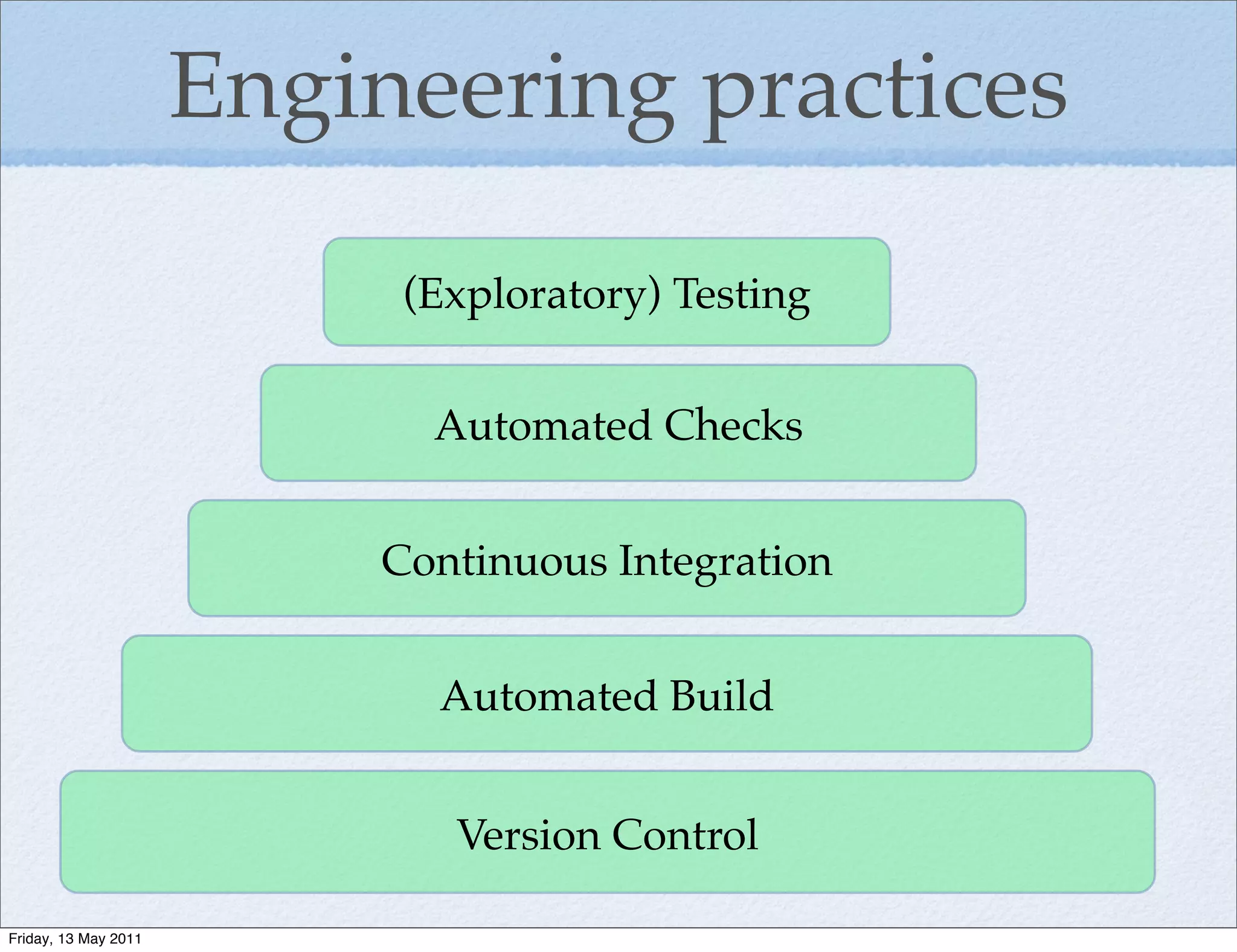 Engineering practices

(Exploratory) Testing

Automated Checks

Continuous Integration

Automated Build

Version Control

Friday, 13 May 2011